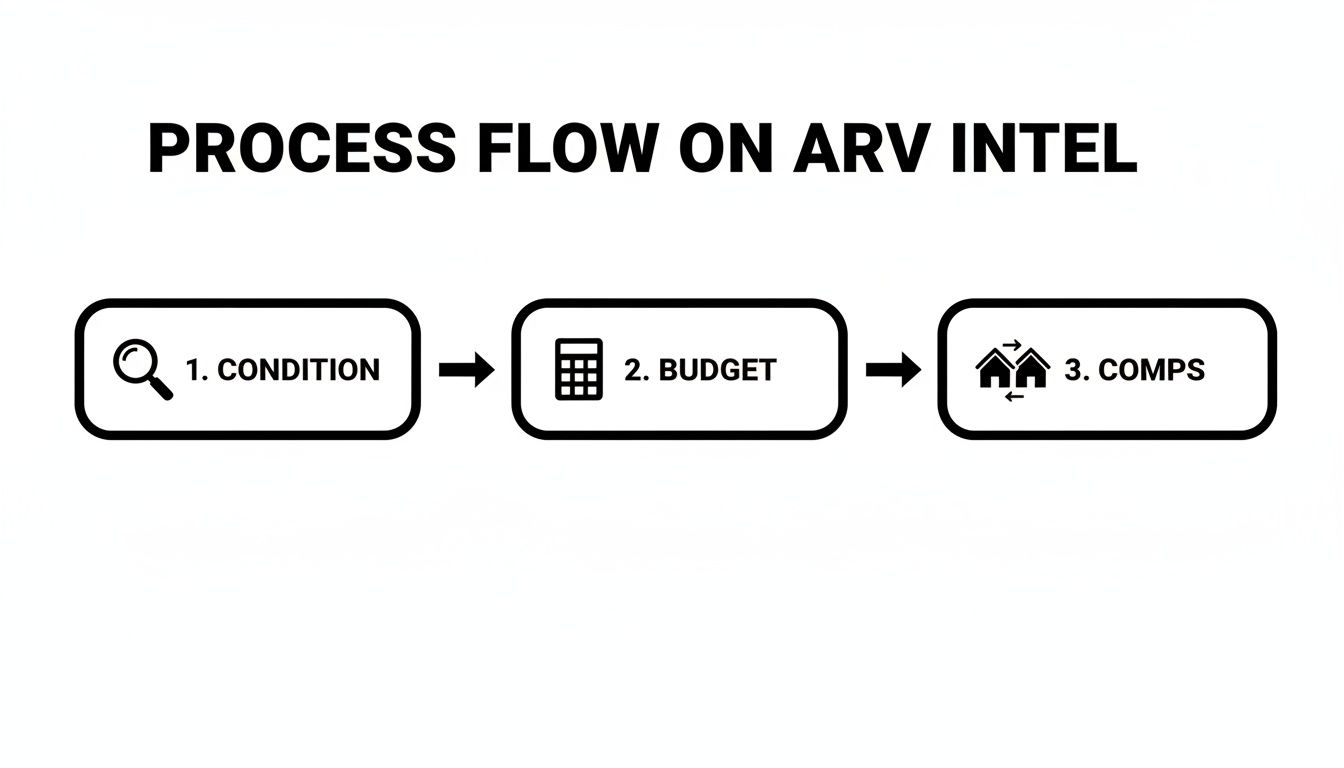 PROCESS FLOW ON ARV INTEL

1. CONDITION

2. BUDGET

3. COMPS